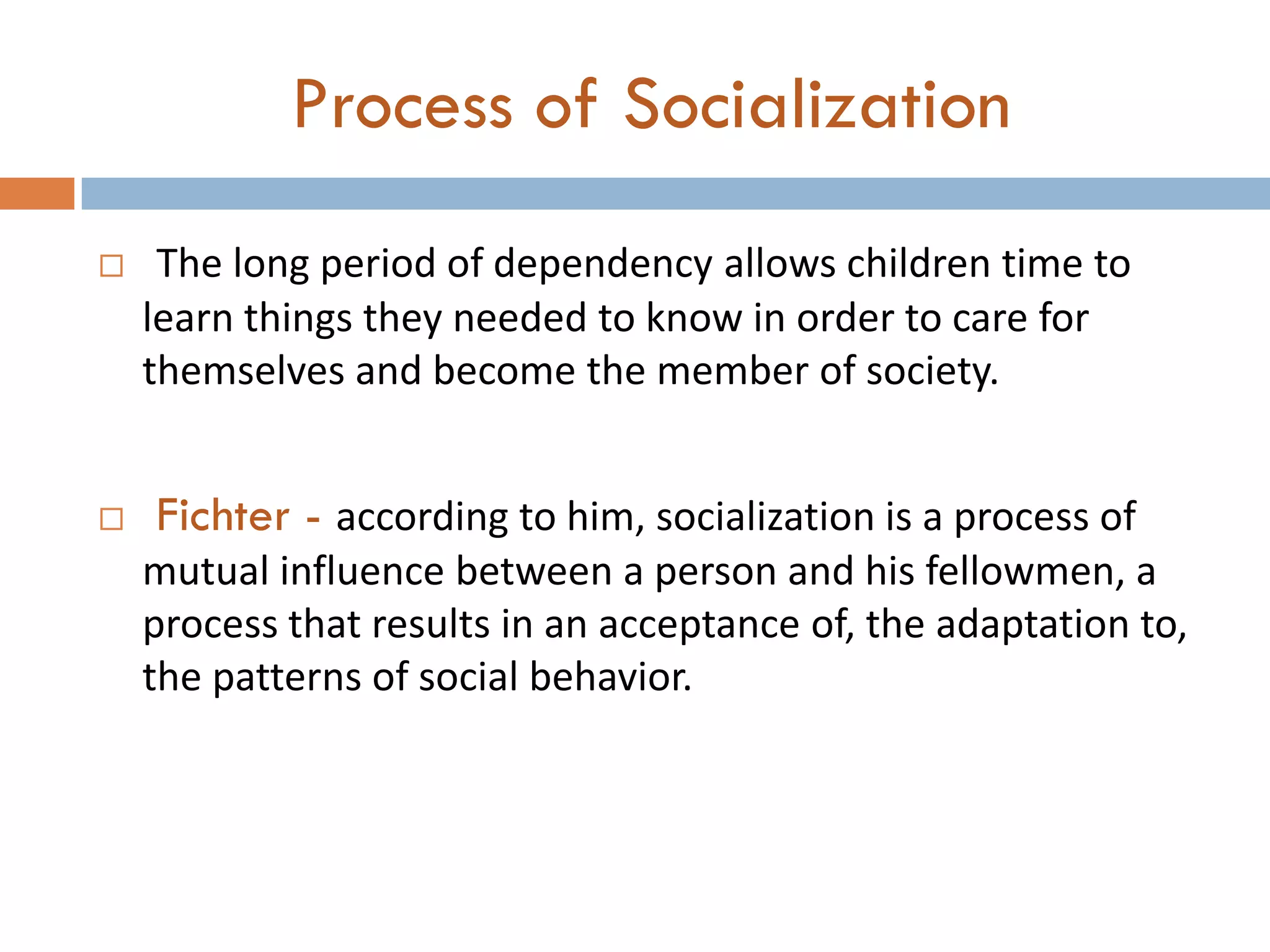 Process of Socialization

□ The long period of dependency allows children time to learn things they needed to know in order to care for themselves and become the member of society.

□ Fichter - according to him, socialization is a process of mutual influence between a person and his fellowmen, a process that results in an acceptance of, the adaptation to, the patterns of social behavior.